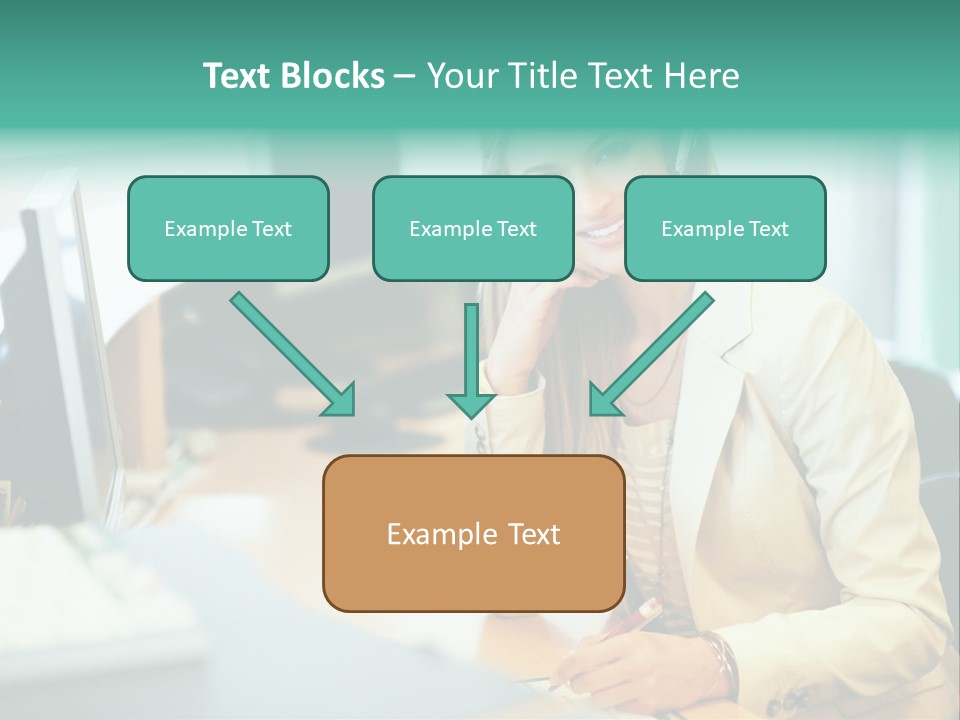 Text Blocks – Your Title Text Here

Example Text

Example Text

Example Text

Example Text